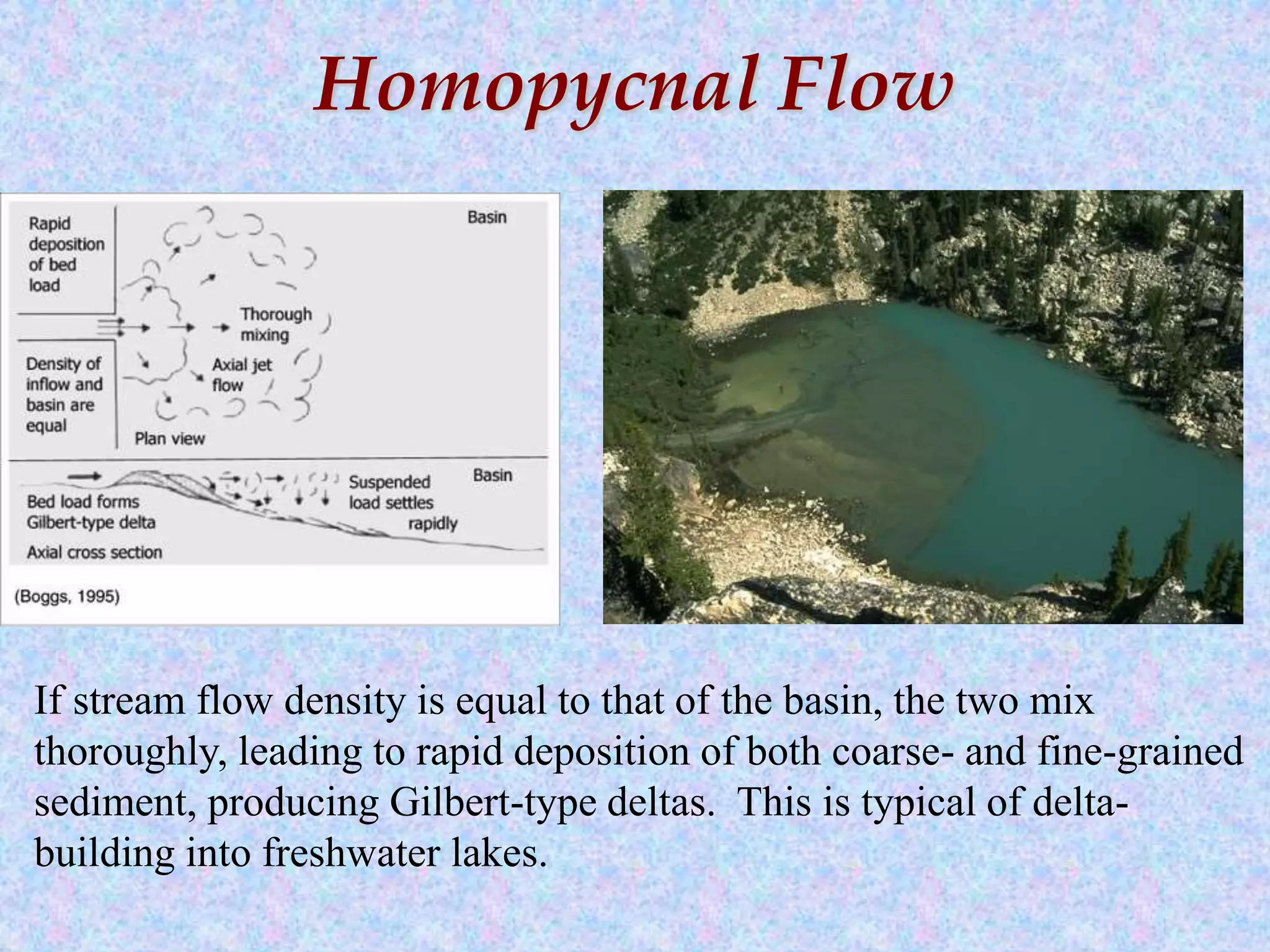 Homopycnal Flow

Rapid deposition of bed load

Basin

Thorough mixing

Density of inflow and basin are equal

Axial jet flow

Plan view

Bed load forms Gilbert-type delta

Suspended load settles rapidly

Basin

Axial cross section

(Boggs, 1995)

If stream flow density is equal to that of the basin, the two mix thoroughly, leading to rapid deposition of both coarse- and fine-grained sediment, producing Gilbert-type deltas. This is typical of delta-building into freshwater lakes.